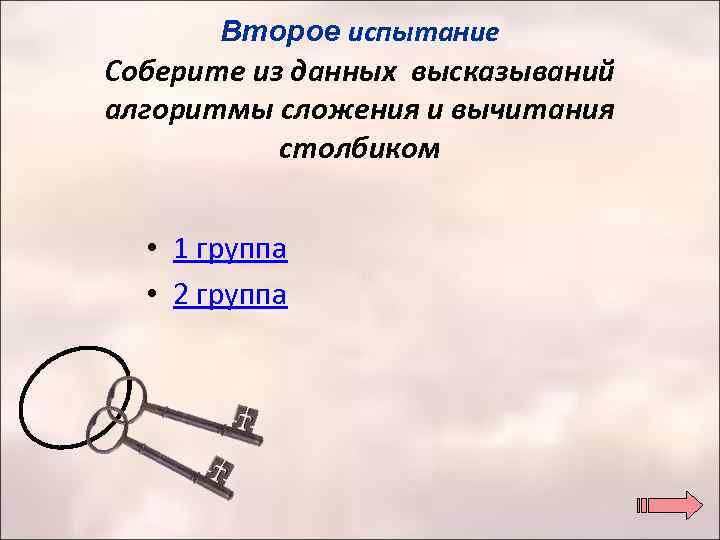 Второе испытание
Соберите из данных высказываний алгоритмы сложения и вычитания столбиком

• 1 группа
• 2 группа